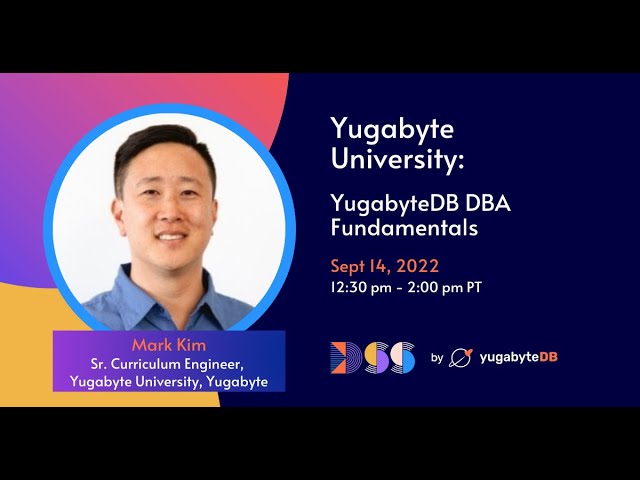 Yugabyte University:

YugabyteDB DBA Fundamentals

Sept 14, 2022
12:30 pm - 2:00 pm PT

Mark Kim
Sr. Curriculum Engineer, Yugabyte University, Yugabyte

DSS by yugabyteDB